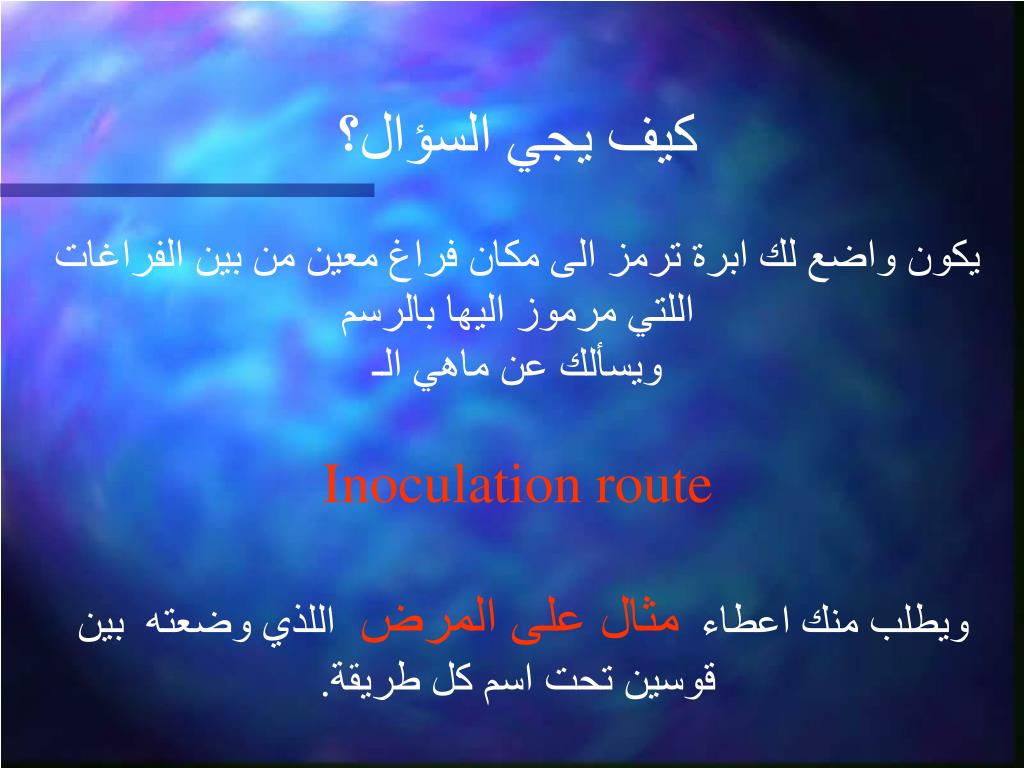 كيف يجي السؤال؟

يكون واضع لك ابرة ترمز الى مكان فراغ معين من بين الفراغات اللتي مرموز اليها بالرسم
ويسألك عن ماهي الـ

Inoculation route

ويطلب منك اعطاء مثال على المرض اللذي وضعته بين قوسين تحت اسم كل طريقة.